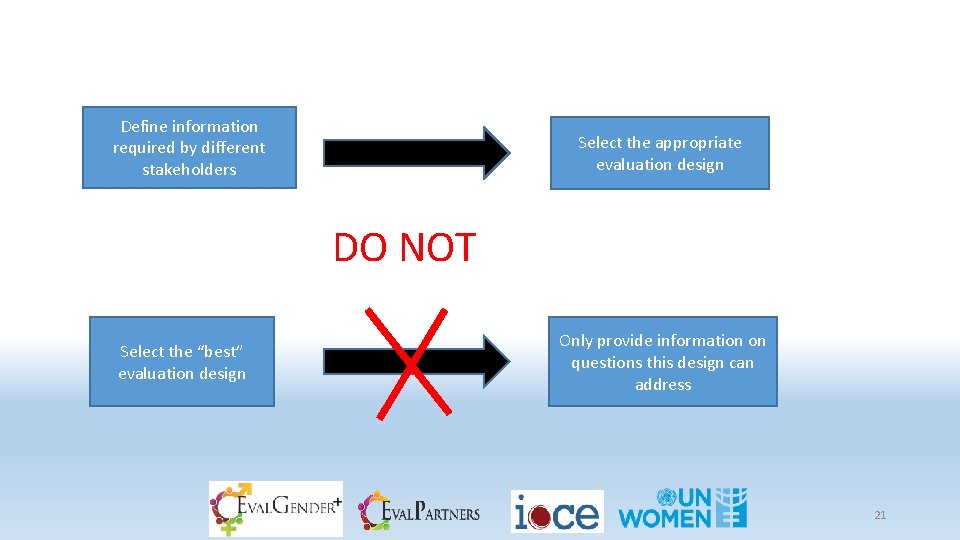 Define information required by different stakeholders

Select the appropriate evaluation design

DO NOT

Select the “best” evaluation design

Only provide information on questions this design can address

EVALGENDER+

EVALPARTNERS

ioce

UN WOMEN

21